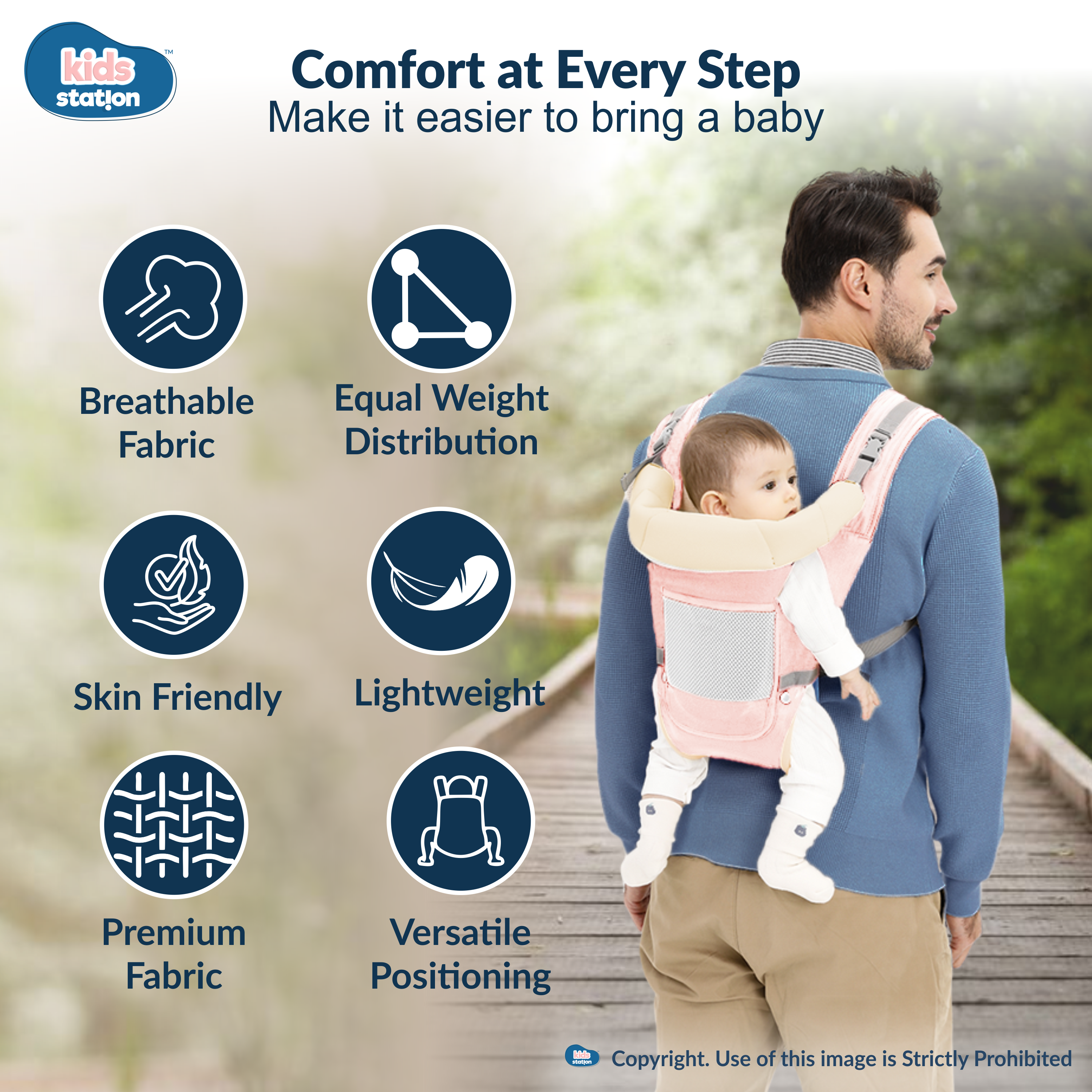 kids station™

Comfort at Every Step
Make it easier to bring a baby

Breathable Fabric

Equal Weight Distribution

Skin Friendly

Lightweight

Premium Fabric

Versatile Positioning

kids station Copyright. Use of this image is Strictly Prohibited